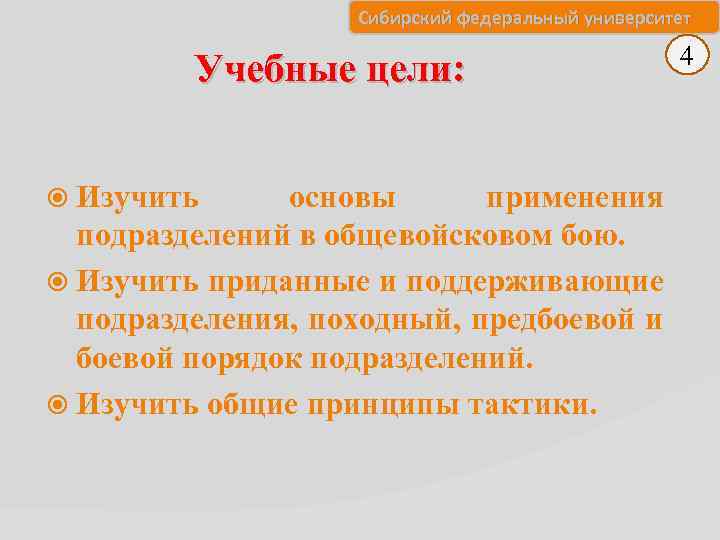 Сибирский федеральный университет

4

Учебные цели:

Изучить основы применения подразделений в общевойсковом бою.

Изучить приданные и поддерживающие подразделения, походный, предбоевой и боевой порядок подразделений.

Изучить общие принципы тактики.